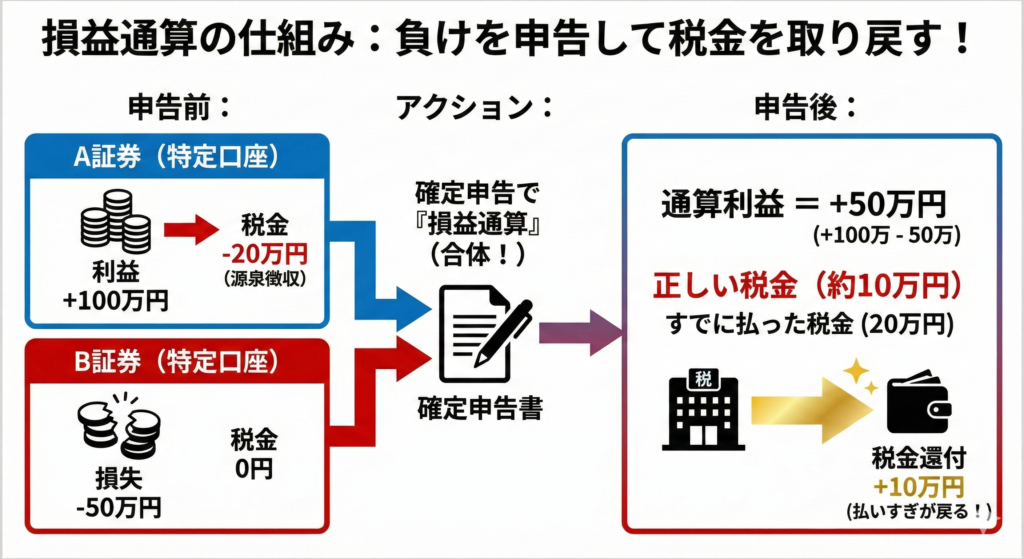 損益通算の仕組み：負けを申告して税金を取り戻す！

申告前：

A証券（特定口座）

利益
+100万円

税金
-20万円
(源泉徴収)

B証券（特定口座）

損失
-50万円

税金
0円

アクション：

確定申告で
『損益通算』
（合体！）

確定申告書

申告後：

通算利益 ＝ +50万円
(+100万 - 50万)

正しい税金（約10万円）
すでに払った税金 (20万円)

税

税金還付
+10万円
(払いすぎが戻る！)